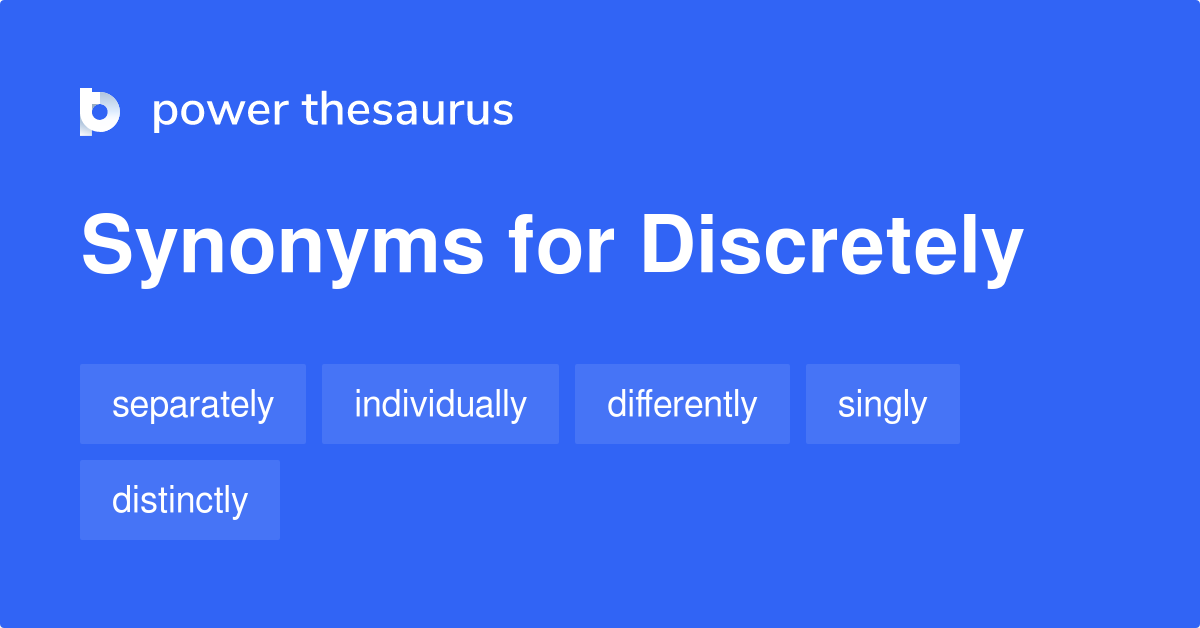 power thesaurus

Synonyms for Discretely

separately individually differently singly distinctly